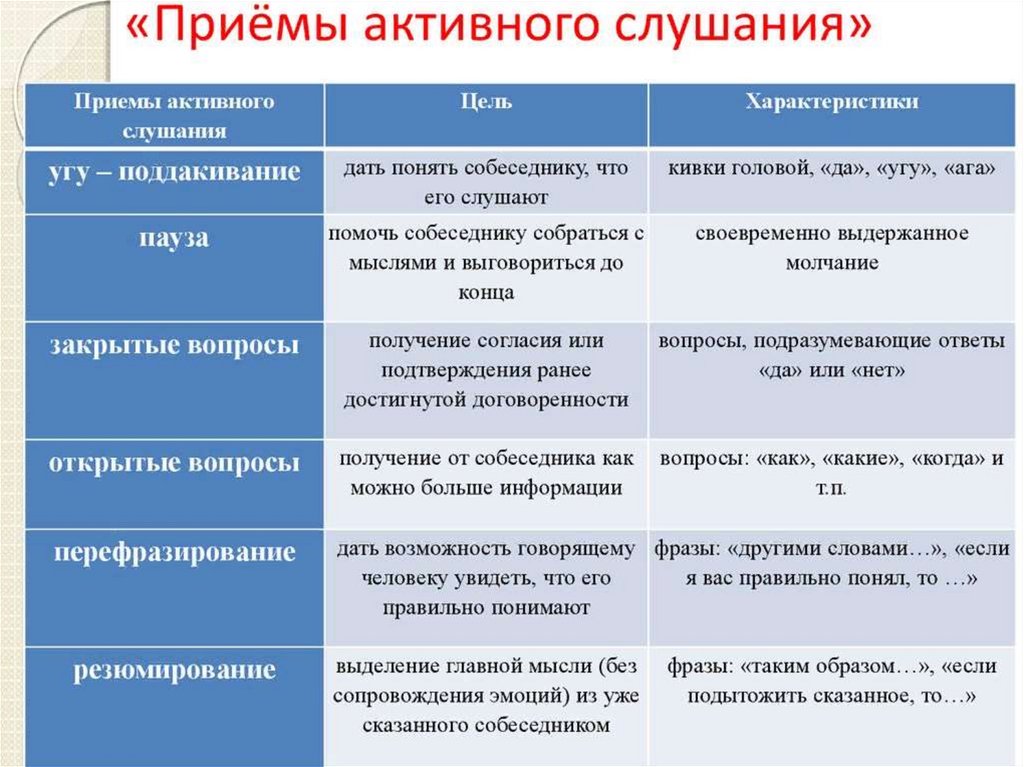 «Приёмы активного слушания»

| Приемы активного слушания | Цель | Характеристики |
|---|---|---|
| угу – поддакивание | дать понять собеседнику, что его слушают | кивки головой, «да», «угу», «ага» |
| пауза | помочь собеседнику собраться с мыслями и выговориться до конца | своевременно выдержанное молчание |
| закрытые вопросы | получение согласия или подтверждения ранее достигнутой договоренности | вопросы, подразумевающие ответы «да» или «нет» |
| открытые вопросы | получение от собеседника как можно больше информации | вопросы: «как», «какие», «когда» и т.п. |
| перефразирование | дать возможность говорящему человеку увидеть, что его правильно понимают | фразы: «другими словами…», «если я вас правильно понял, то …» |
| резюмирование | выделение главной мысли (без сопровождения эмоций) из уже сказанного собеседником | фразы: «таким образом…», «если подытожить сказанное, то…» |